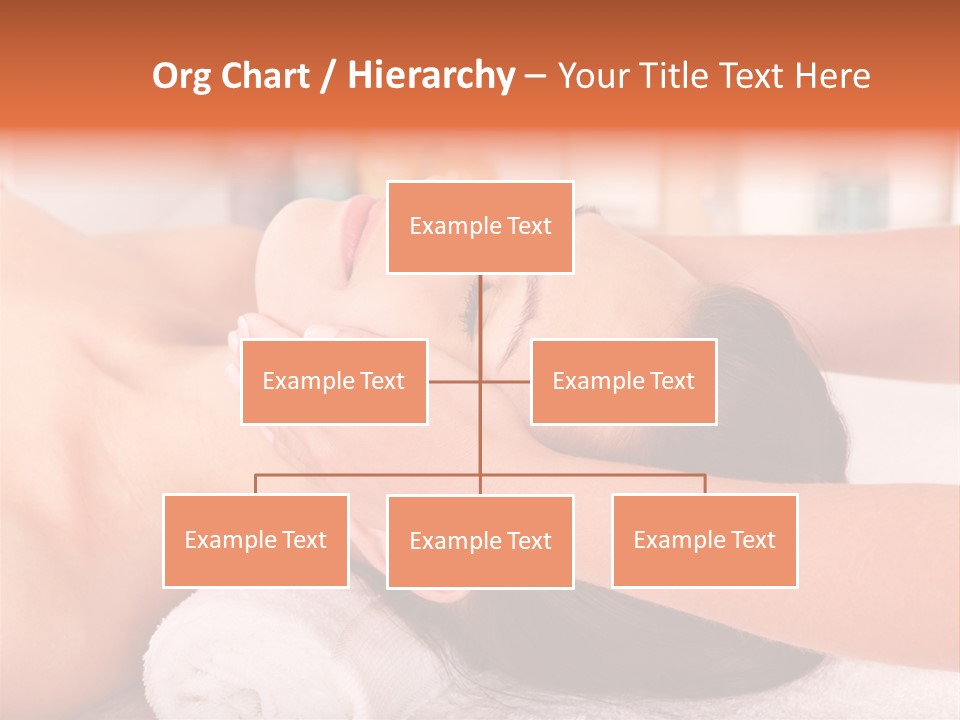 Org Chart / Hierarchy – Your Title Text Here

Example Text

Example Text

Example Text

Example Text

Example Text

Example Text